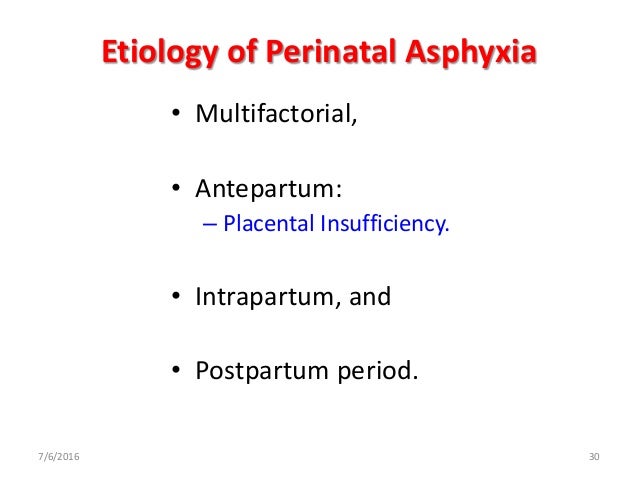 Etiology of Perinatal Asphyxia

• Multifactorial,

• Antepartum:
– Placental Insufficiency.

• Intrapartum, and

• Postpartum period.

7/6/2016

30